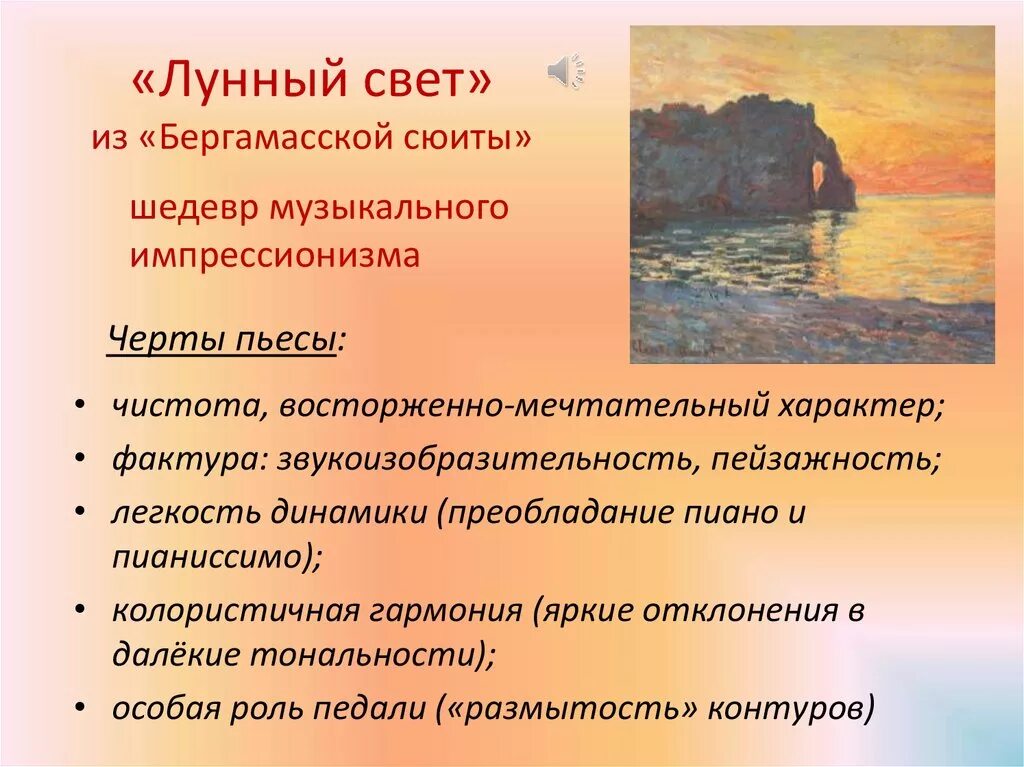 «Лунный свет»
из «Бергамасской сюиты»

шедевр музыкального импрессионизма

Черты пьесы:

• чистота, восторженно-мечтательный характер;
• фактура: звукоизобразительность, пейзажность;
• легкость динамики (преобладание пиано и пианиссимо);
• колористичная гармония (яркие отклонения в далёкие тональности);
• особая роль педали («размытость» контуров)